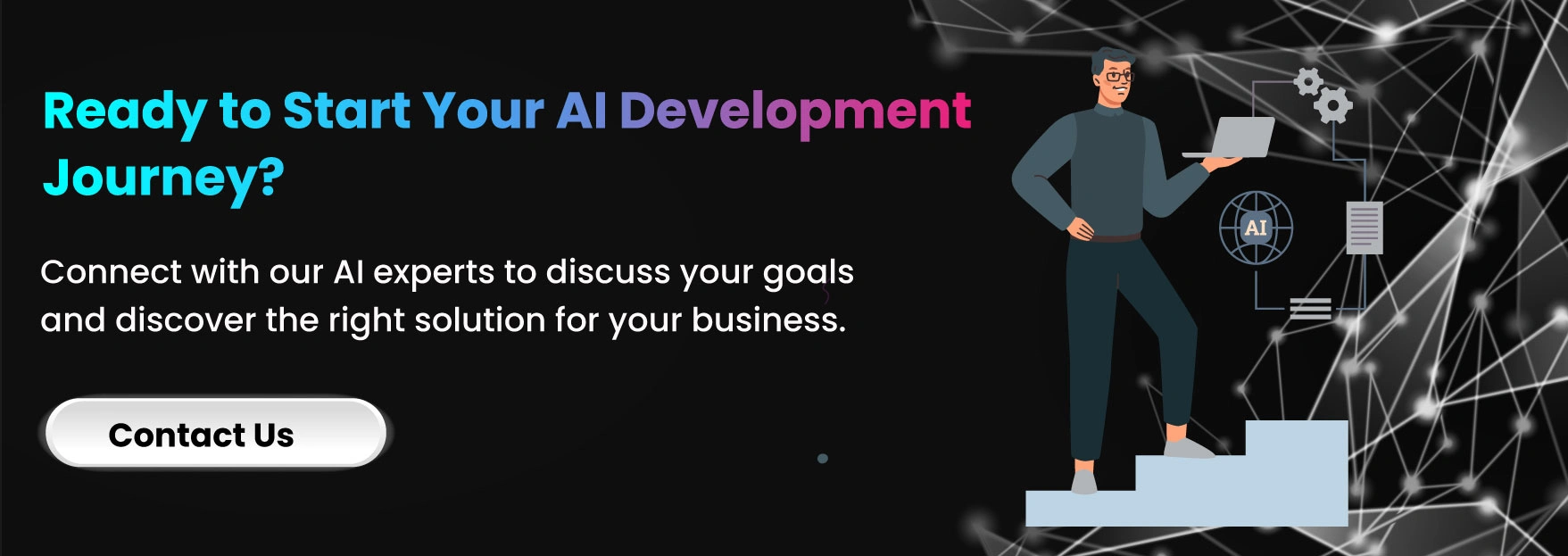 Ready to Start Your AI Development Journey?

Connect with our AI experts to discuss your goals and discover the right solution for your business.

Contact Us

AI